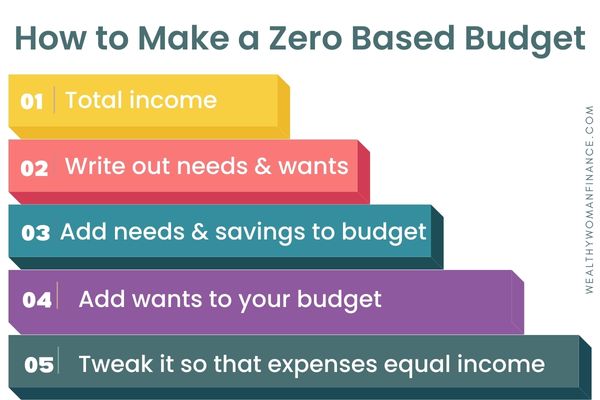 How to Make a Zero Based Budget

01 Total income

02 Write out needs & wants

03 Add needs & savings to budget

04 Add wants to your budget

05 Tweak it so that expenses equal income

WEALTHYWOMANFINANCE.COM